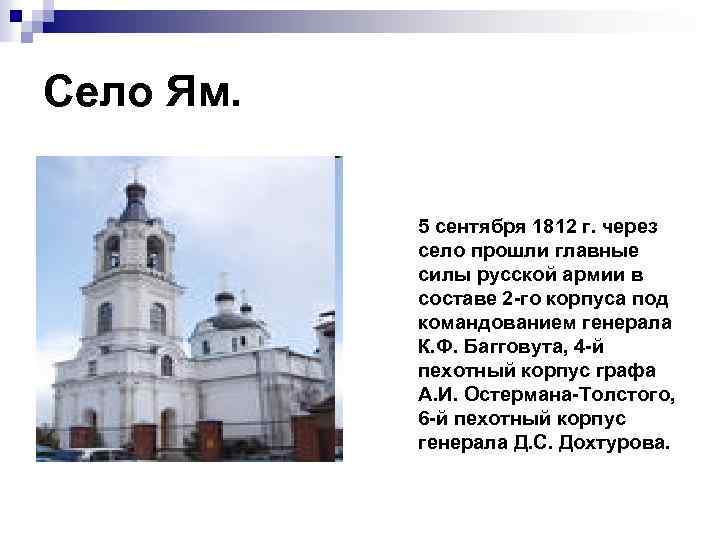 Село Ям.

5 сентября 1812 г. через село прошли главные силы русской армии в составе 2-го корпуса под командованием генерала К.Ф. Багговута, 4-й пехотный корпус графа А.И. Остермана-Толстого, 6-й пехотный корпус генерала Д.С. Дохтурова.